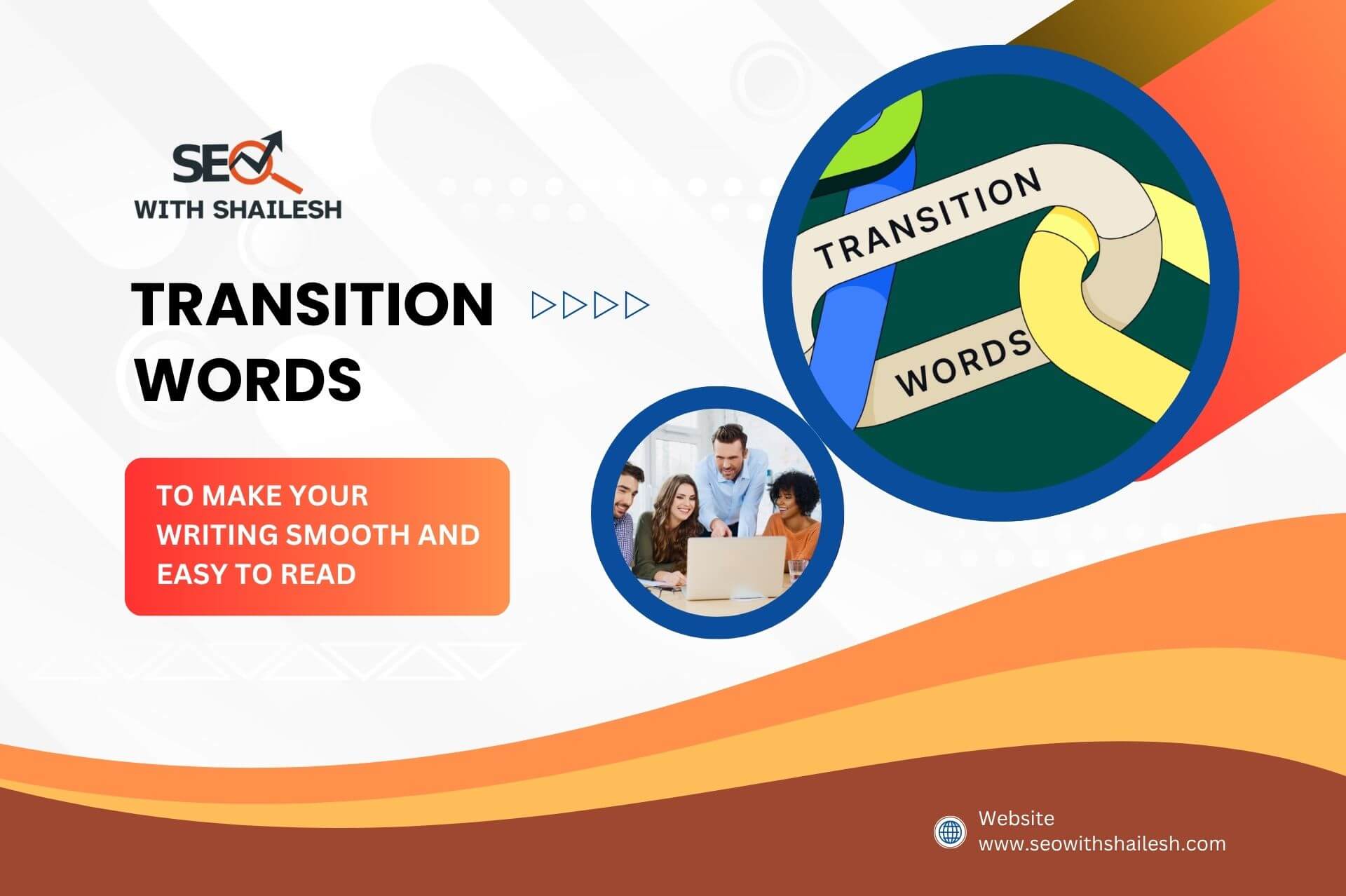 SEO
WITH SHAILESH

TRANSITION WORDS

TO MAKE YOUR WRITING SMOOTH AND EASY TO READ

TRANSITION
WORDS

Website
www.seowithshailesh.com